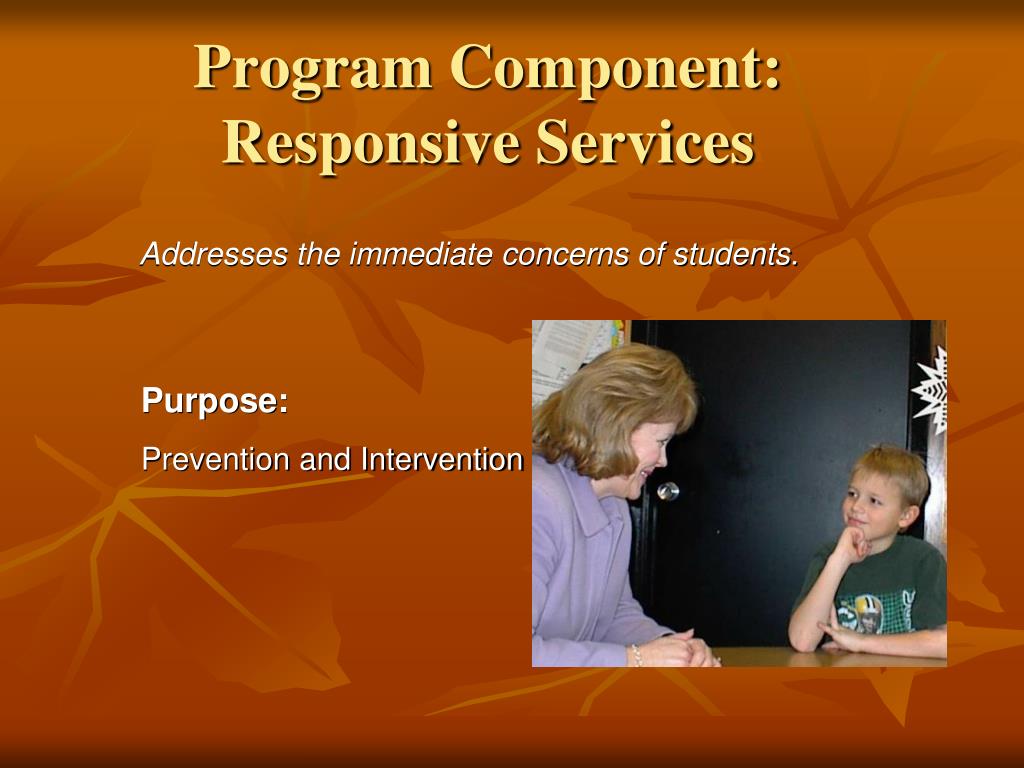 Program Component: Responsive Services

Addresses the immediate concerns of students.

Purpose:

Prevention and Intervention